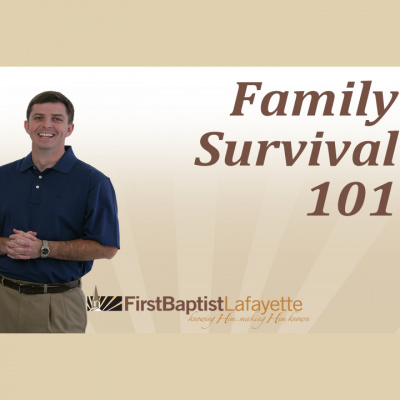 Family Survival 101

FirstBaptistLafayette
knowing Him...making Him known